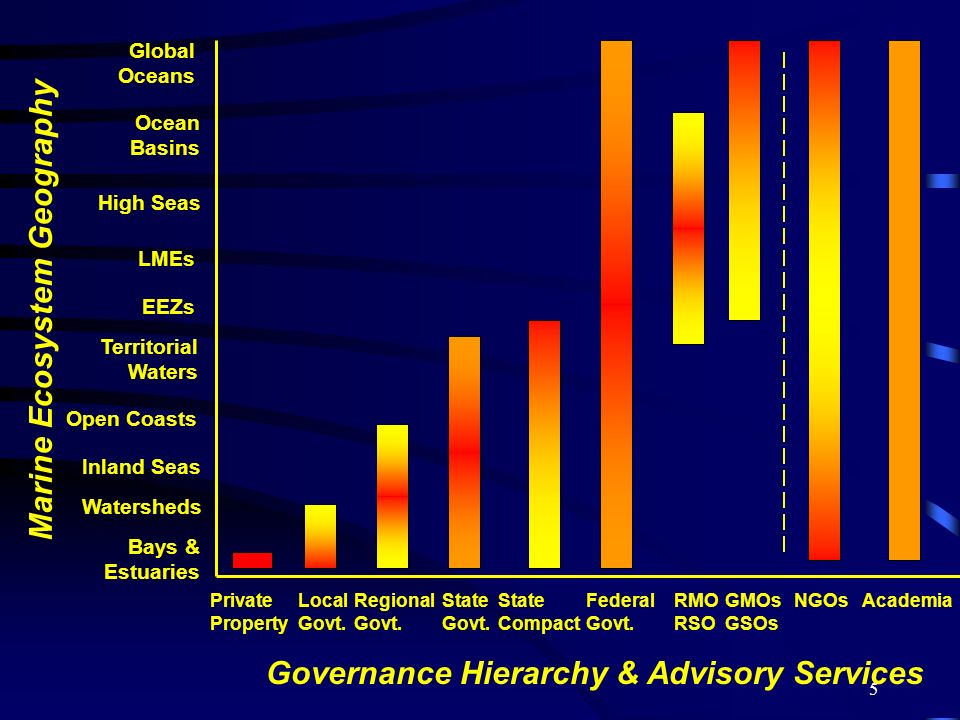 Marine Ecosystem Geography

Global Oceans
Ocean Basins
High Seas
LMEs
EEZs
Territorial Waters
Open Coasts
Inland Seas
Watersheds
Bays & Estuaries

Private Property
Local Govt.
Regional Govt.
State Govt.
State Compact
Federal Govt.
RMO RSO
GMOs GSOs
NGOs
Academia

Governance Hierarchy & Advisory Services

5